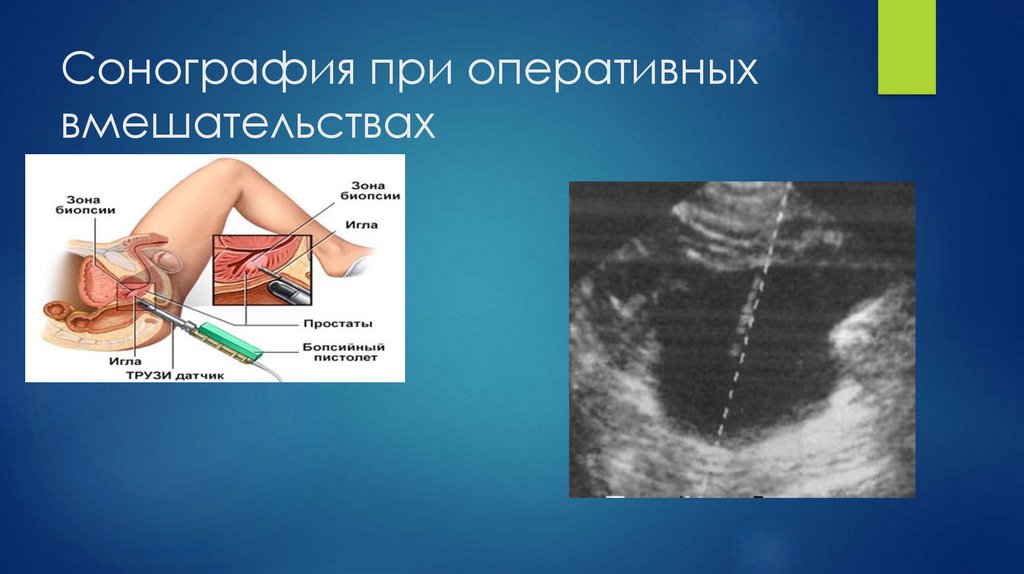 Сонография при оперативных вмешательствах

Зона биопсии

Зона биопсии

Игла

Простаты

Бопсийный пистолет

Игла

ТРУЗИ датчик